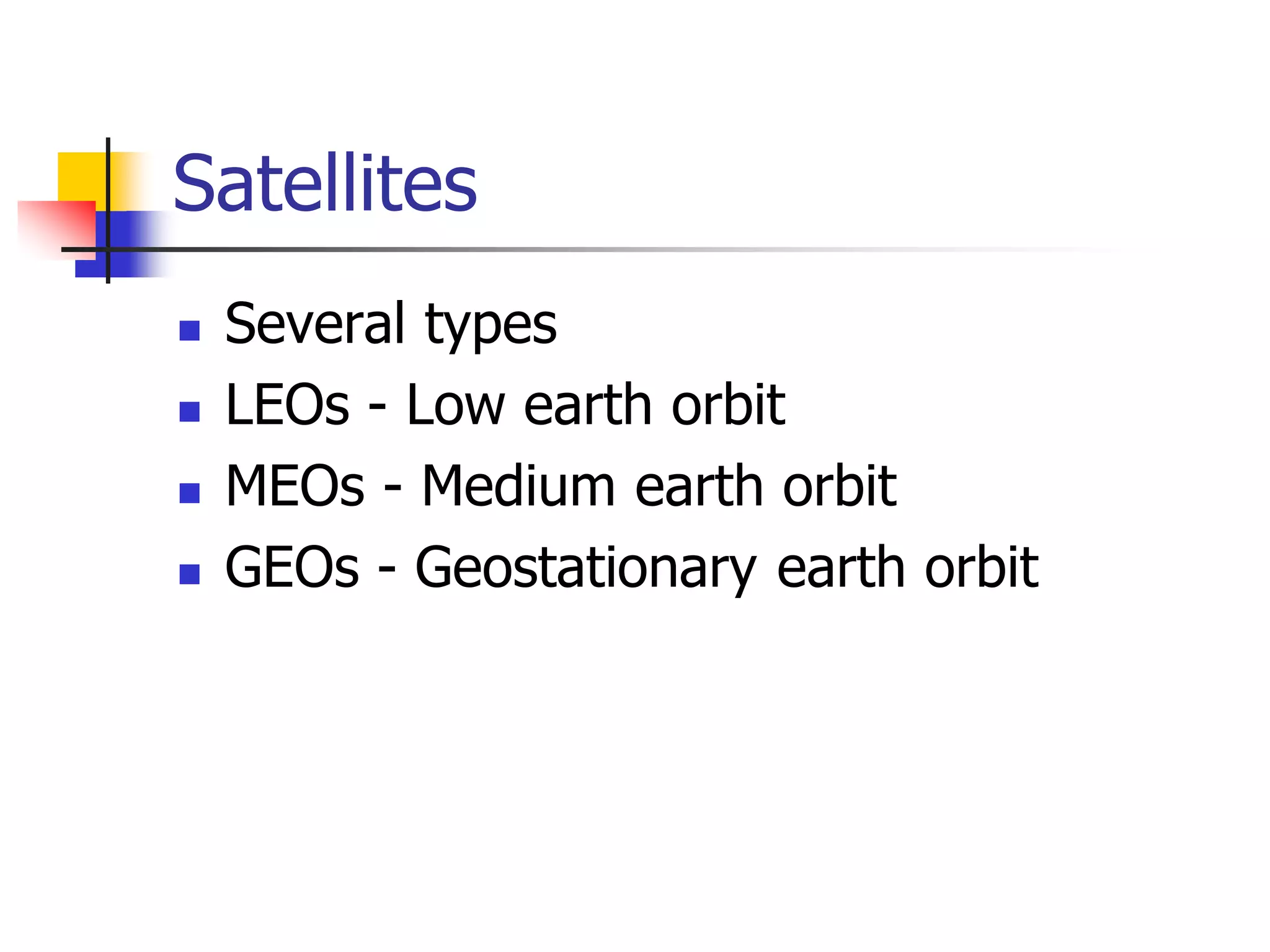 Satellites

- Several types
- LEOs - Low earth orbit
- MEOs - Medium earth orbit
- GEOs - Geostationary earth orbit